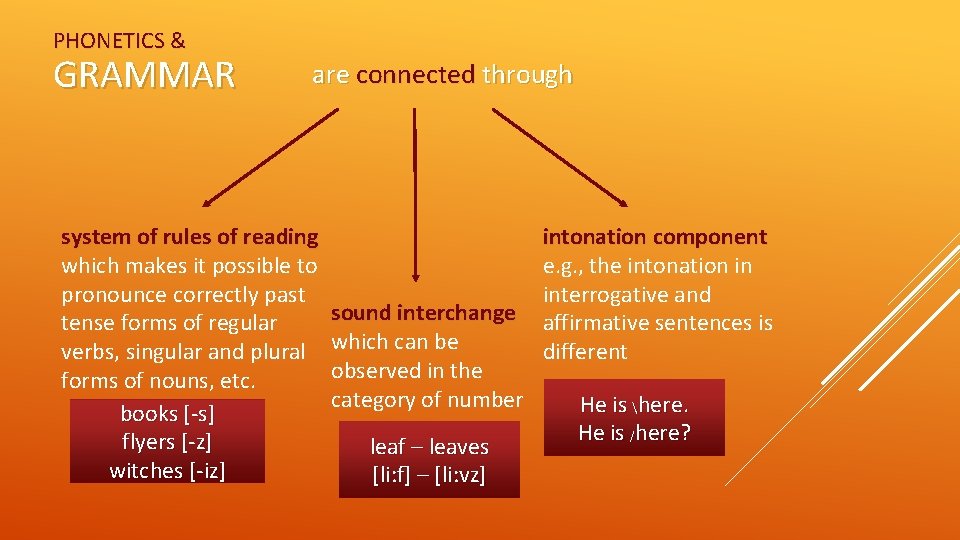 PHONETICS &

GRAMMAR

are connected through

system of rules of reading which makes it possible to pronounce correctly past tense forms of regular verbs, singular and plural forms of nouns, etc.

books [-s]
flyers [-z]
witches [-iz]

sound interchange which can be observed in the category of number

leaf – leaves
[li:f] – [li:vz]

intonation component e.g., the intonation in interrogative and affirmative sentences is different

He is \here.
He is /here?